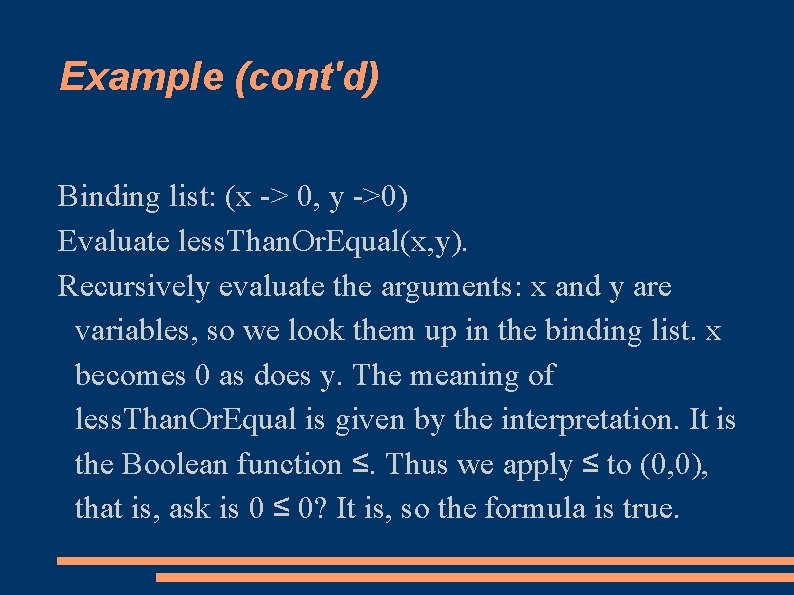 Example (cont'd)

Binding list: (x -> 0, y ->0)

Evaluate lessThanOrEqual(x,y).

Recursively evaluate the arguments: x and y are variables, so we look them up in the binding list. x becomes 0 as does y. The meaning of lessThanOrEqual is given by the interpretation. It is the Boolean function ≤. Thus we apply ≤ to (0,0), that is, ask is 0 ≤ 0? It is, so the formula is true.